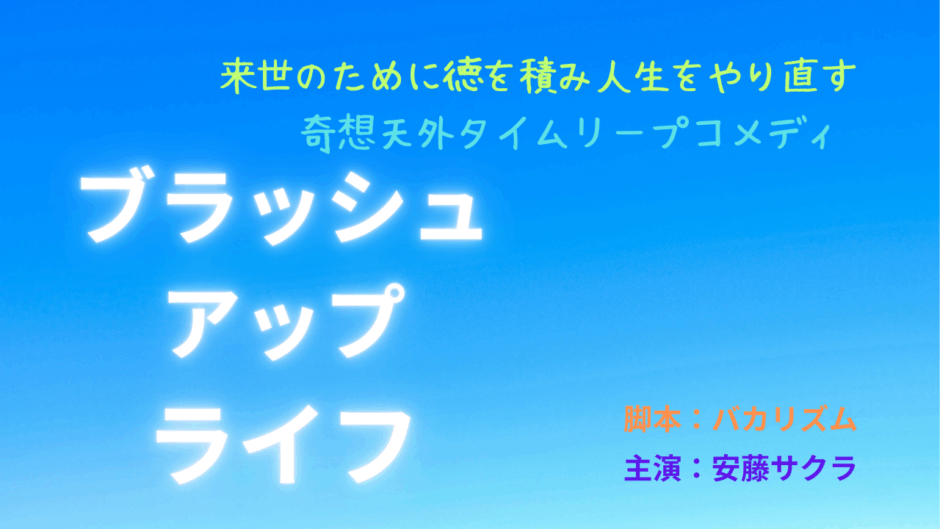 来世のために徳を積み人生をやり直す
奇想天外タイムリープコメディ

ブラッシュ
アップ
ライフ

脚本：バカリズム
主演：安藤サクラ